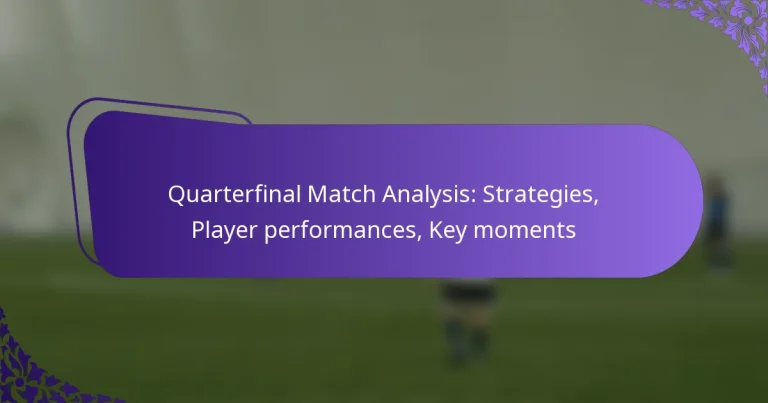 Quarterfinal Match Analysis: Strategies, Player performances, Key moments